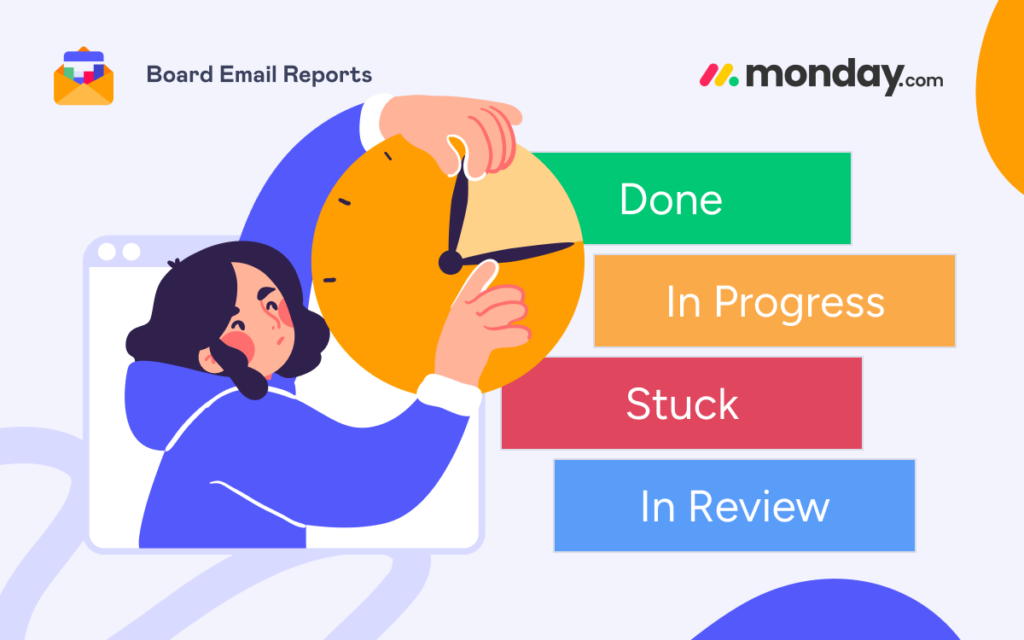 Board Email Reports

monday.com

Done

In Progress

Stuck

In Review